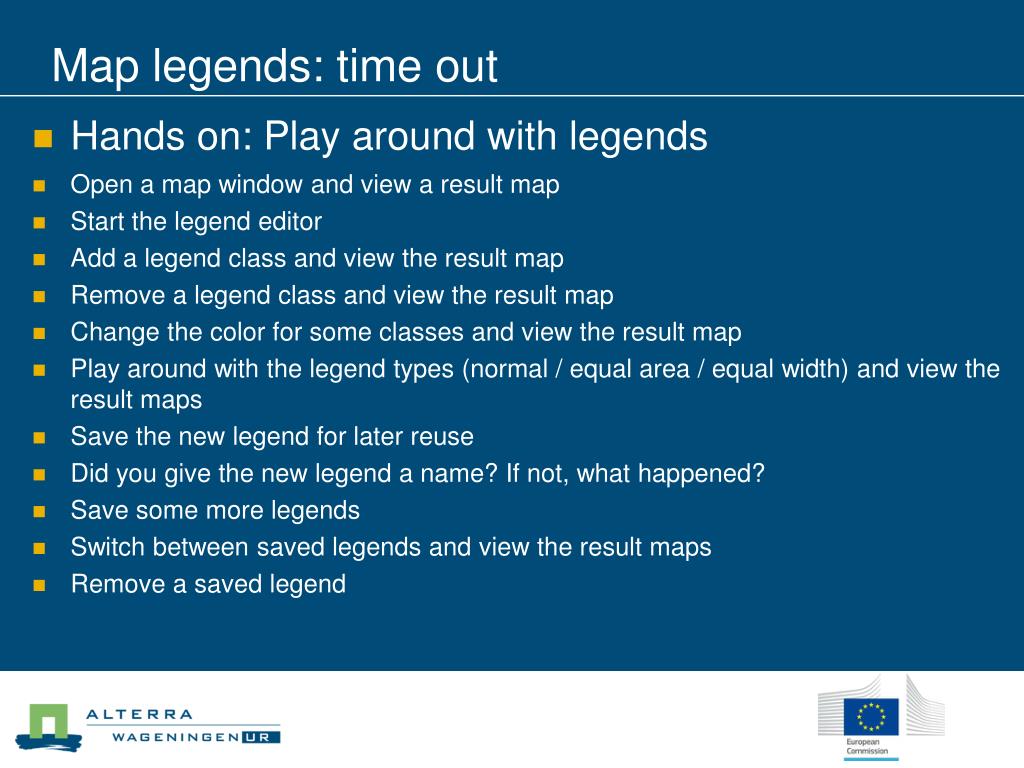 Map legends: time out

Hands on: Play around with legends

Open a map window and view a result map

Start the legend editor

Add a legend class and view the result map

Remove a legend class and view the result map

Change the color for some classes and view the result map

Play around with the legend types (normal / equal area / equal width) and view the result maps

Save the new legend for later reuse

Did you give the new legend a name? If not, what happened?

Save some more legends

Switch between saved legends and view the result maps

Remove a saved legend

ALTERRA
WAGENINGEN UR

European Commission